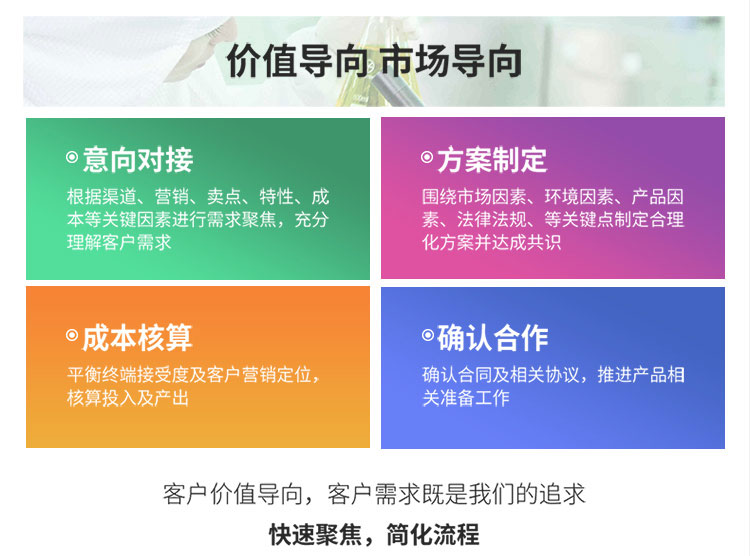 价值导向 市场导向

意向对接
根据渠道、营销、卖点、特性、成本等关键因素进行需求聚焦，充分理解客户需求

方案制定
围绕市场因素、环境因素、产品因素、法律法规、等关键点制定合理化方案并达成共识

成本核算
平衡终端接受度及客户营销定位，核算投入及产出

确认合作
确认合同及相关协议，推进产品相关准备工作

客户价值导向，客户需求既是我们的追求
快速聚焦，简化流程